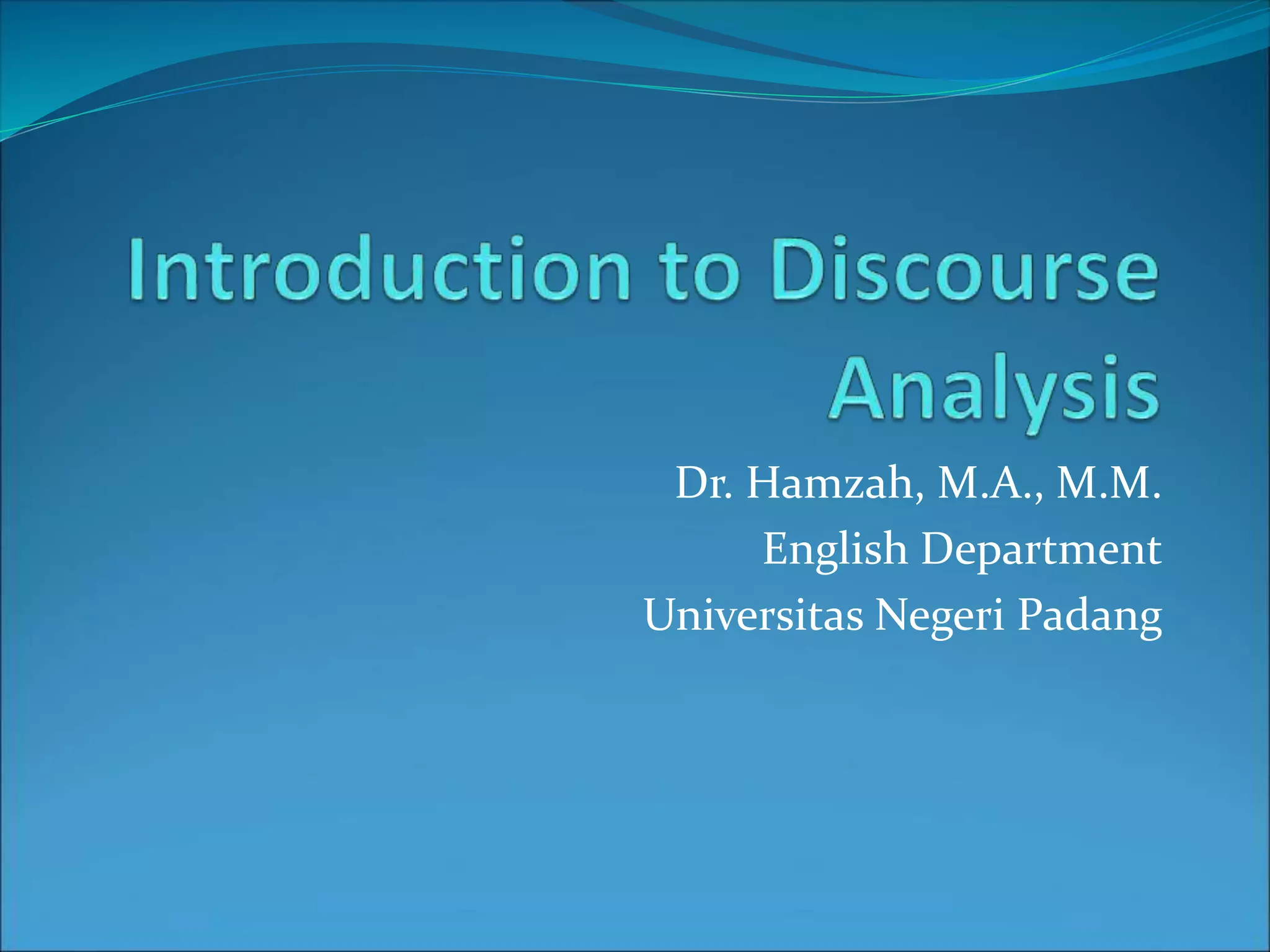 Introduction to Discourse Analysis

Dr. Hamzah, M.A., M.M.
English Department
Universitas Negeri Padang